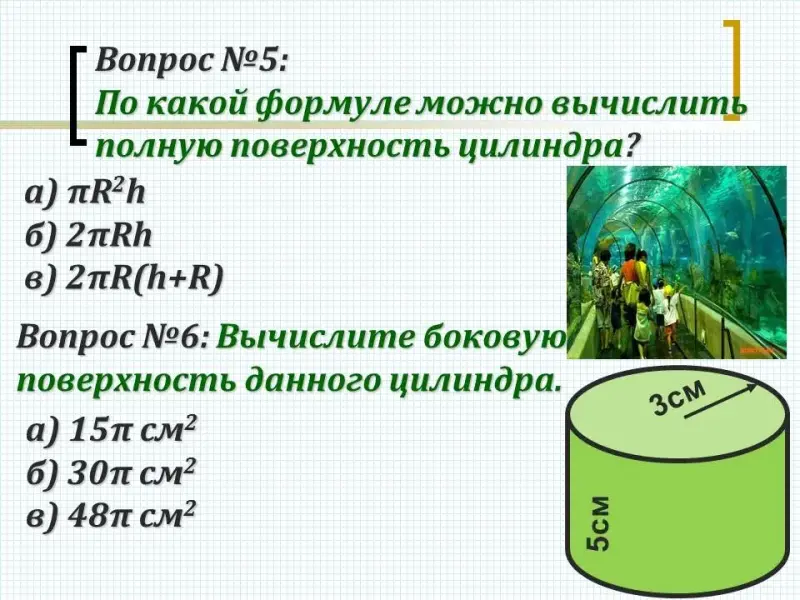 Вопрос №5:
По какой формуле можно вычислить полную поверхность цилиндра?

а) $\pi R^2 h$
б) $2\pi Rh$
в) $2\pi R(h+R)$

Вопрос №6: Вычислите боковую поверхность данного цилиндра.

а) $15\pi$ см$^2$
б) $30\pi$ см$^2$
в) $48\pi$ см$^2$

3см

5см